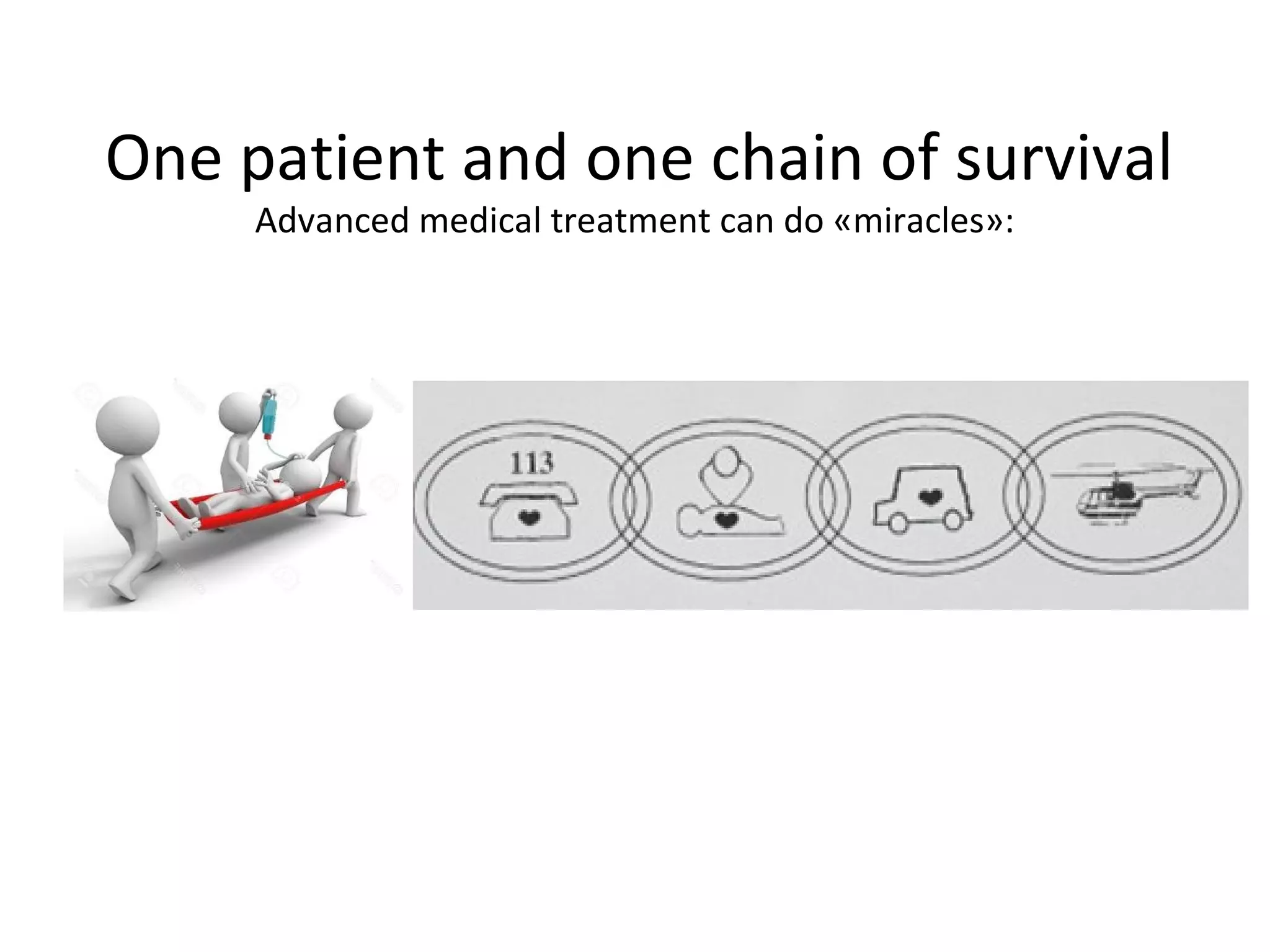 One patient and one chain of survival
Advanced medical treatment can do «miracles»:

113